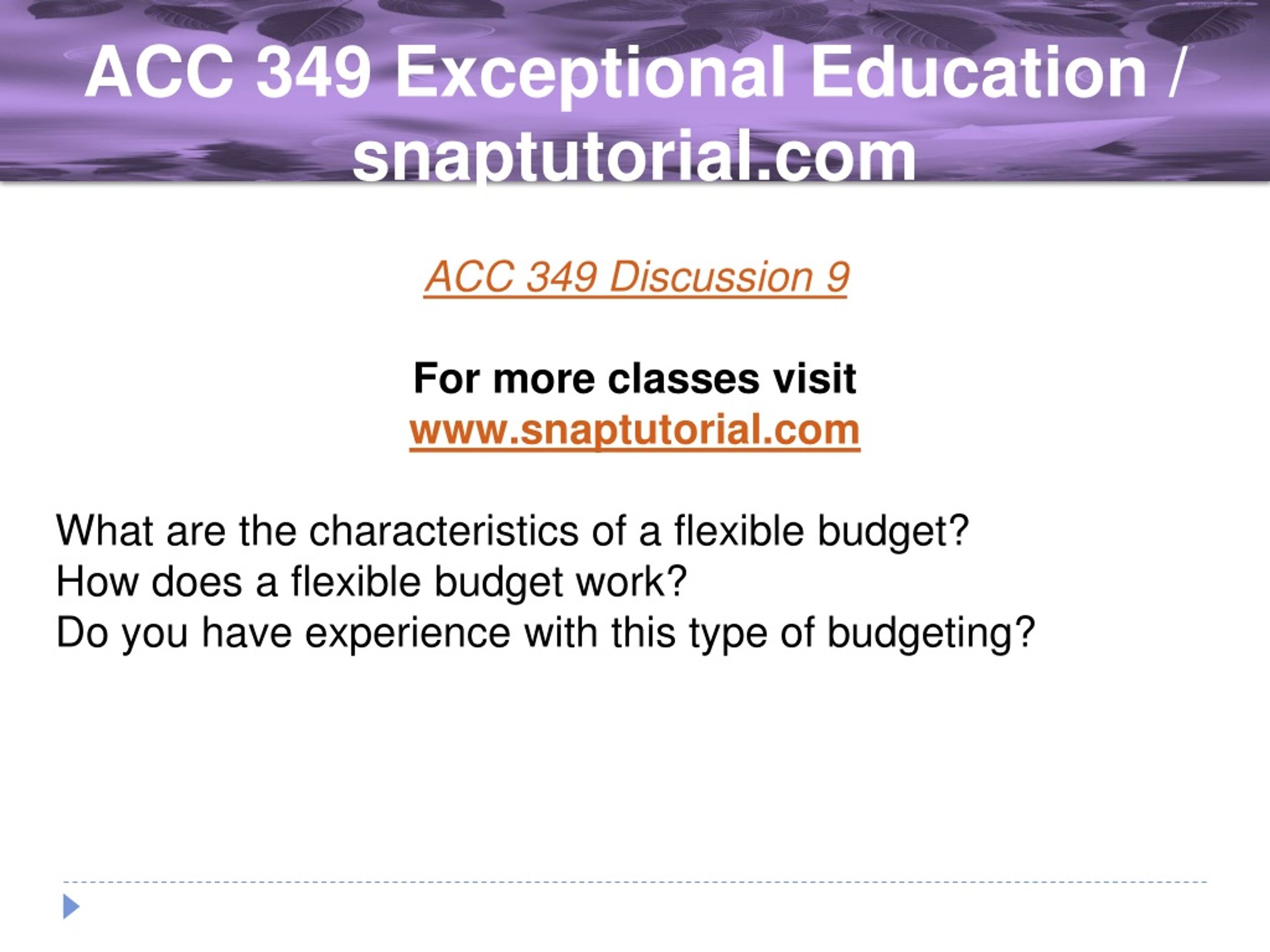 ACC 349 Exceptional Education / snaptutorial.com

ACC 349 Discussion 9

For more classes visit
www.snaptutorial.com

What are the characteristics of a flexible budget?
How does a flexible budget work?
Do you have experience with this type of budgeting?